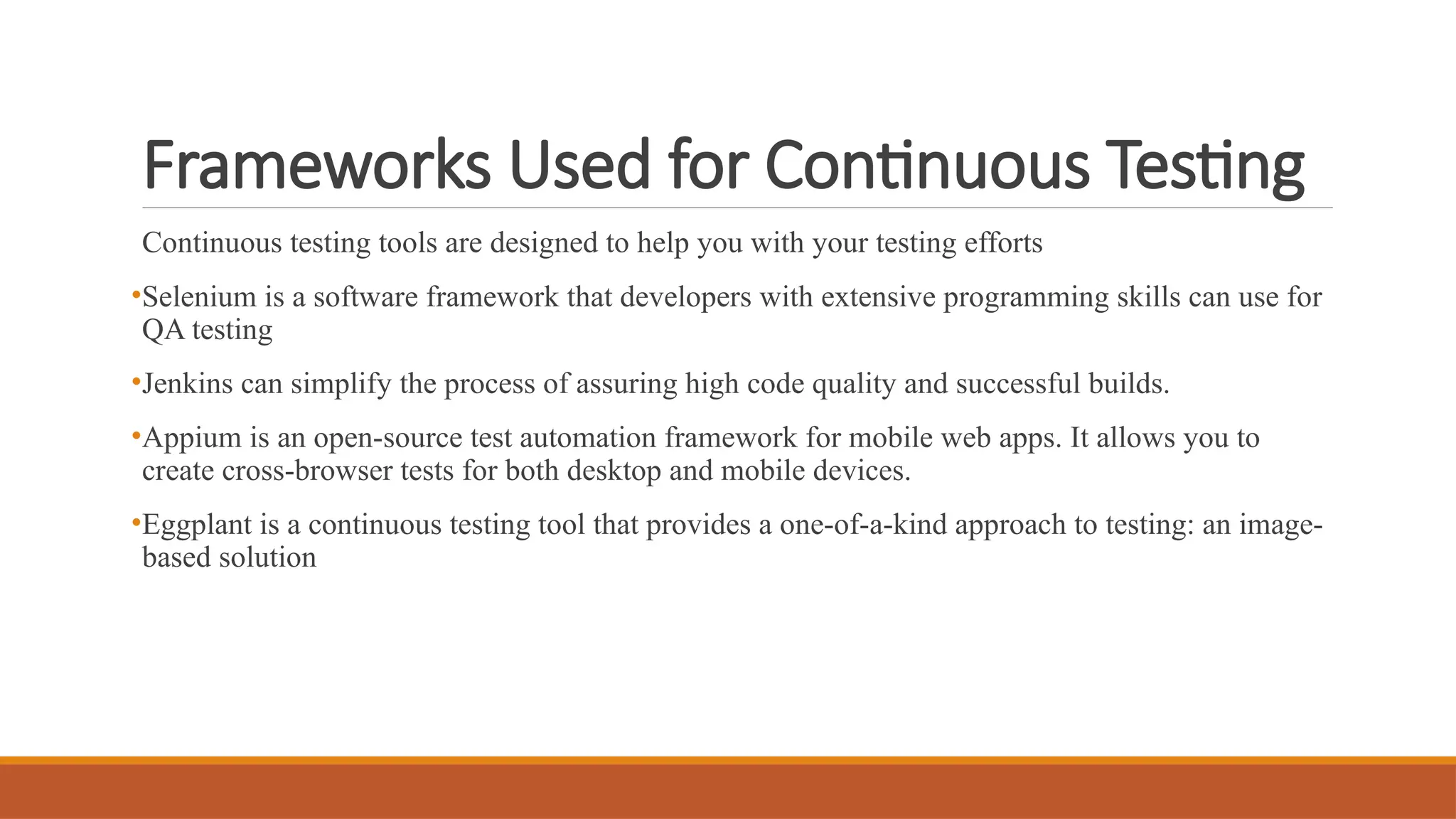 Frameworks Used for Continuous Testing

Continuous testing tools are designed to help you with your testing efforts

•Selenium is a software framework that developers with extensive programming skills can use for QA testing

•Jenkins can simplify the process of assuring high code quality and successful builds.

•Appium is an open-source test automation framework for mobile web apps. It allows you to create cross-browser tests for both desktop and mobile devices.

•Eggplant is a continuous testing tool that provides a one-of-a-kind approach to testing: an image-based solution